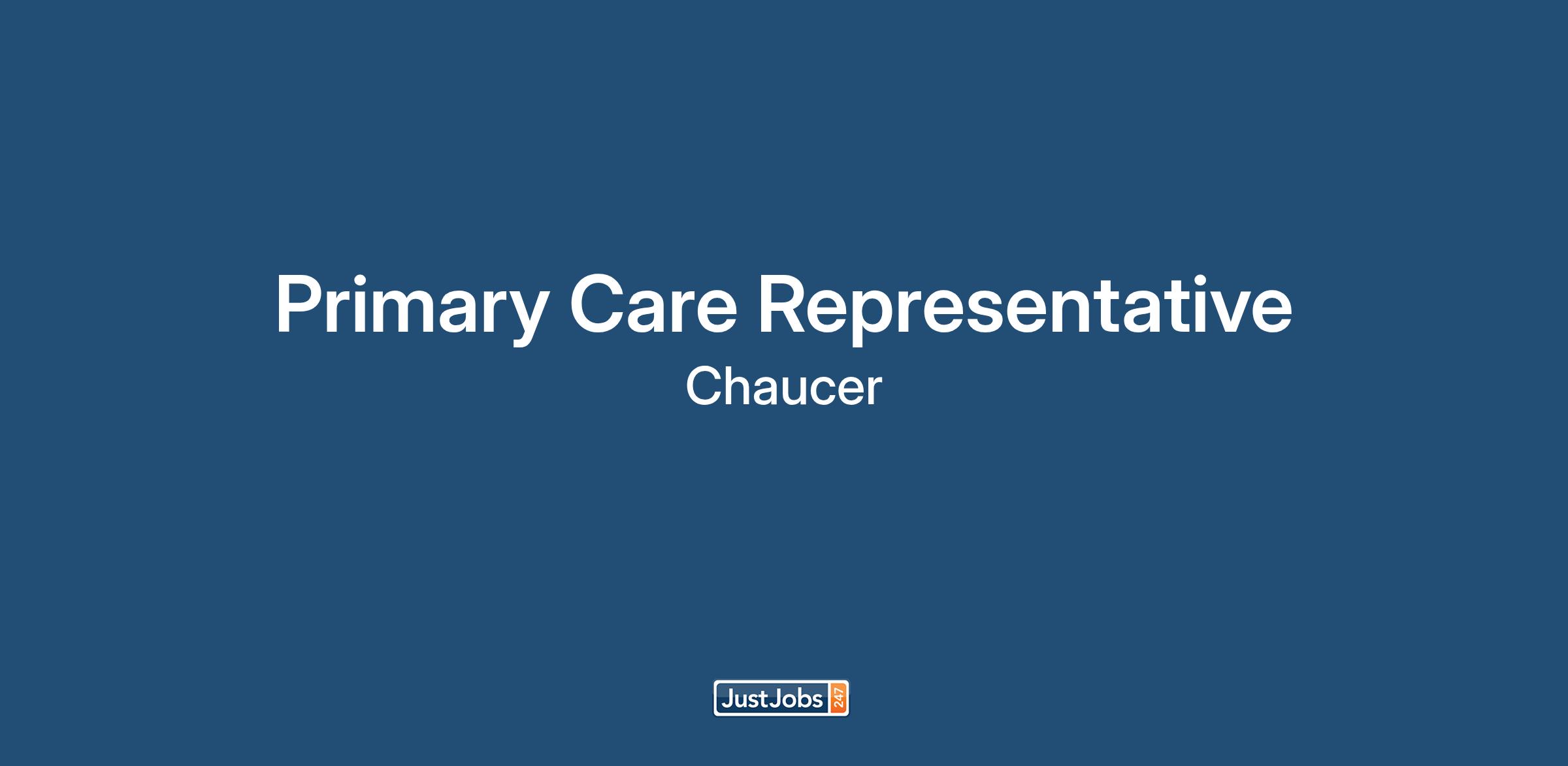 Primary Care Representative
Chaucer

JustJobs 247